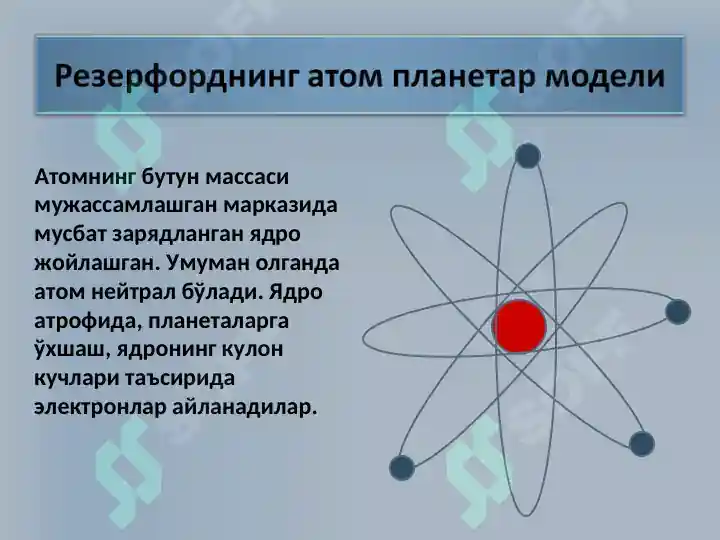 Резерфорднинг атом планетар модели

Атомнинг бутун массаси мужассамлашган марказида мусбат зарядланган ядро жойлашган. Умуман олганда атом нейтрал бўлади. Ядро атрофида, планеталарга ўхшаш, ядронинг кулон кучлари таъсирида электронлар айланадилар.